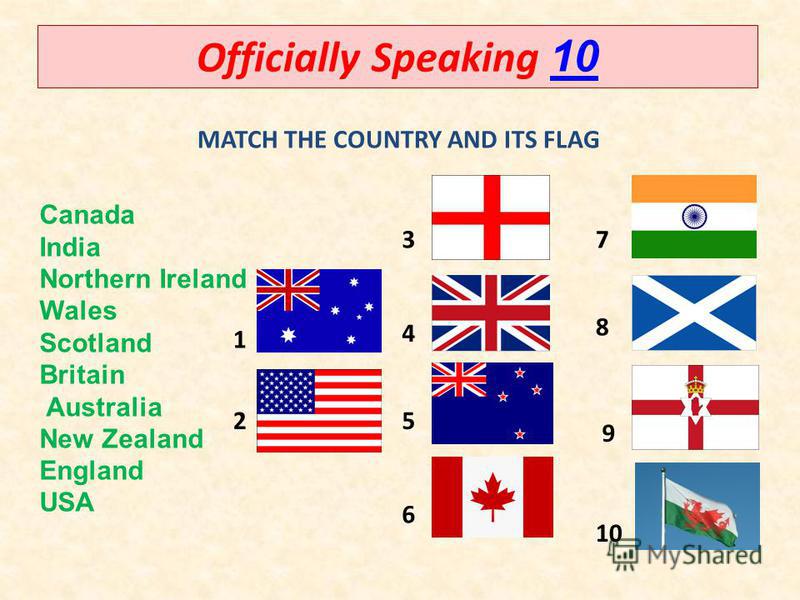 Officially Speaking 10

MATCH THE COUNTRY AND ITS FLAG

Canada
India
Northern Ireland
Wales
Scotland
Britain
Australia
New Zealand
England
USA

1
2
3
4
5
6
7
8
9
10

MyShared